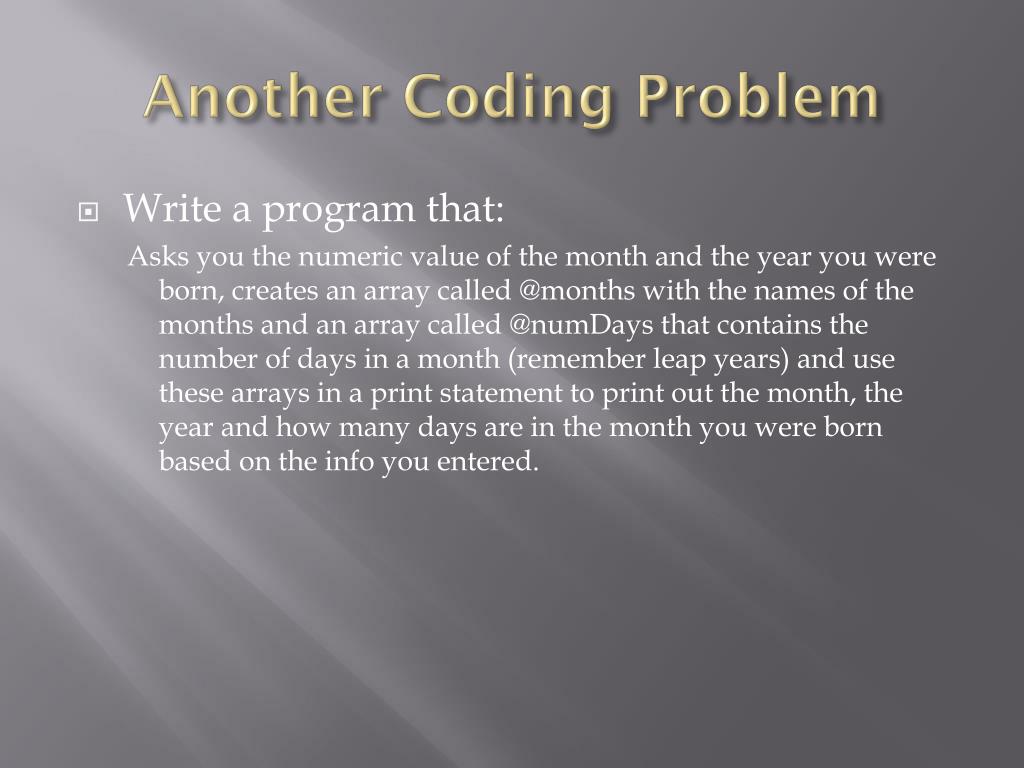 Another Coding Problem

Write a program that:

Asks you the numeric value of the month and the year you were born, creates an array called @months with the names of the months and an array called @numDays that contains the number of days in a month (remember leap years) and use these arrays in a print statement to print out the month, the year and how many days are in the month you were born based on the info you entered.